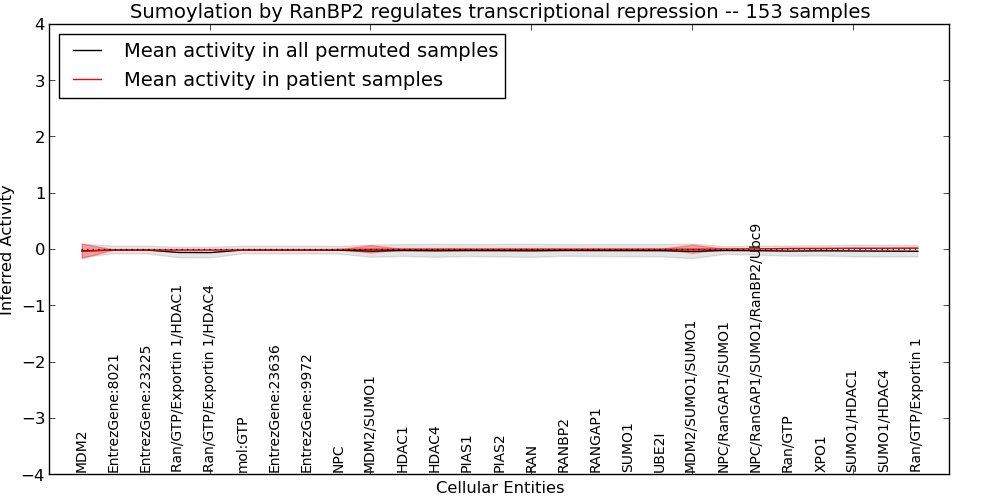 Sumoylation by RanBP2 regulates transcriptional repression -- 153 samples

Mean activity in all permuted samples
Mean activity in patient samples

Inferred Activity

4
3
2
1
0
−1
−2
−3
−4

MDM2
EntrezGene:8021
EntrezGene:23225
Ran/GTP/Exportin 1/HDAC1
Ran/GTP/Exportin 1/HDAC4
mol:GTP
EntrezGene:23636
EntrezGene:9972
NPC
MDM2/SUMO1
HDAC1
HDAC4
PIAS1
PIAS2
RAN
RANBP2
RANGAP1
SUMO1
UBE2I
MDM2/SUMO1/SUMO1
NPC/RanGAP1/SUMO1
NPC/RanGAP1/SUMO1/RanBP2/Ubc9
Ran/GTP
XPO1
SUMO1/HDAC1
SUMO1/HDAC4
Ran/GTP/Exportin 1

Cellular Entities